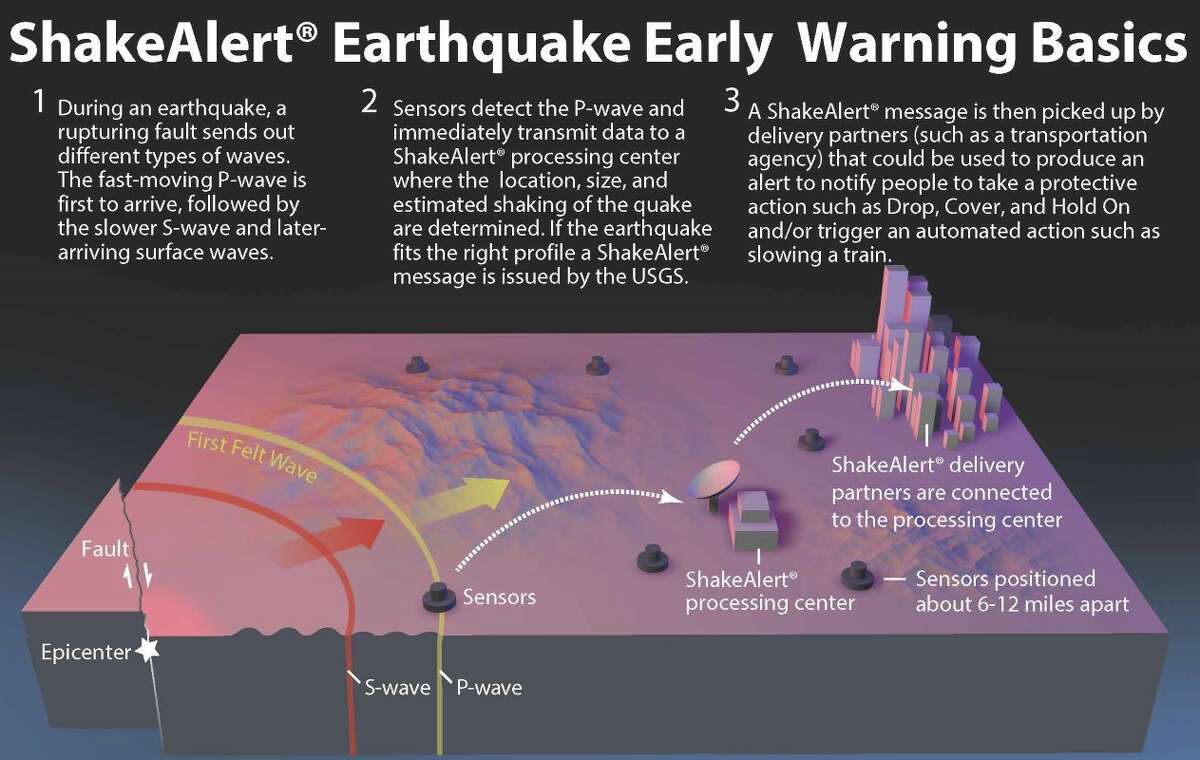 ShakeAlert® Earthquake Early Warning Basics

1 During an earthquake, a rupturing fault sends out different types of waves. The fast-moving P-wave is first to arrive, followed by the slower S-wave and later-arriving surface waves.

2 Sensors detect the P-wave and immediately transmit data to a ShakeAlert® processing center where the location, size, and estimated shaking of the quake are determined. If the earthquake fits the right profile a ShakeAlert® message is issued by the USGS.

3 A ShakeAlert® message is then picked up by delivery partners (such as a transportation agency) that could be used to produce an alert to notify people to take a protective action such as Drop, Cover, and Hold On and/or trigger an automated action such as slowing a train.

First Felt Wave

Fault

Epicenter

S-wave

P-wave

Sensors

ShakeAlert® processing center

ShakeAlert® delivery partners are connected to the processing center

Sensors positioned about 6-12 miles apart